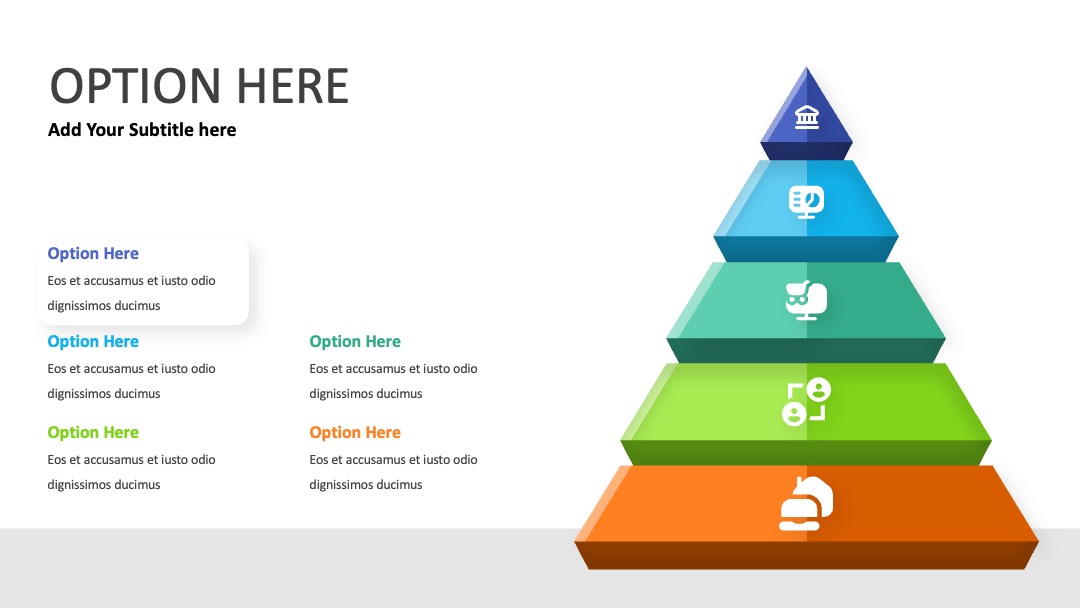 OPTION HERE

Add Your Subtitle here

Option Here

Eos et accusamus et iusto odio dignissimos ducimus

Option Here

Eos et accusamus et iusto odio dignissimos ducimus

Option Here

Eos et accusamus et iusto odio dignissimos ducimus

Option Here

Eos et accusamus et iusto odio dignissimos ducimus

Option Here

Eos et accusamus et iusto odio dignissimos ducimus